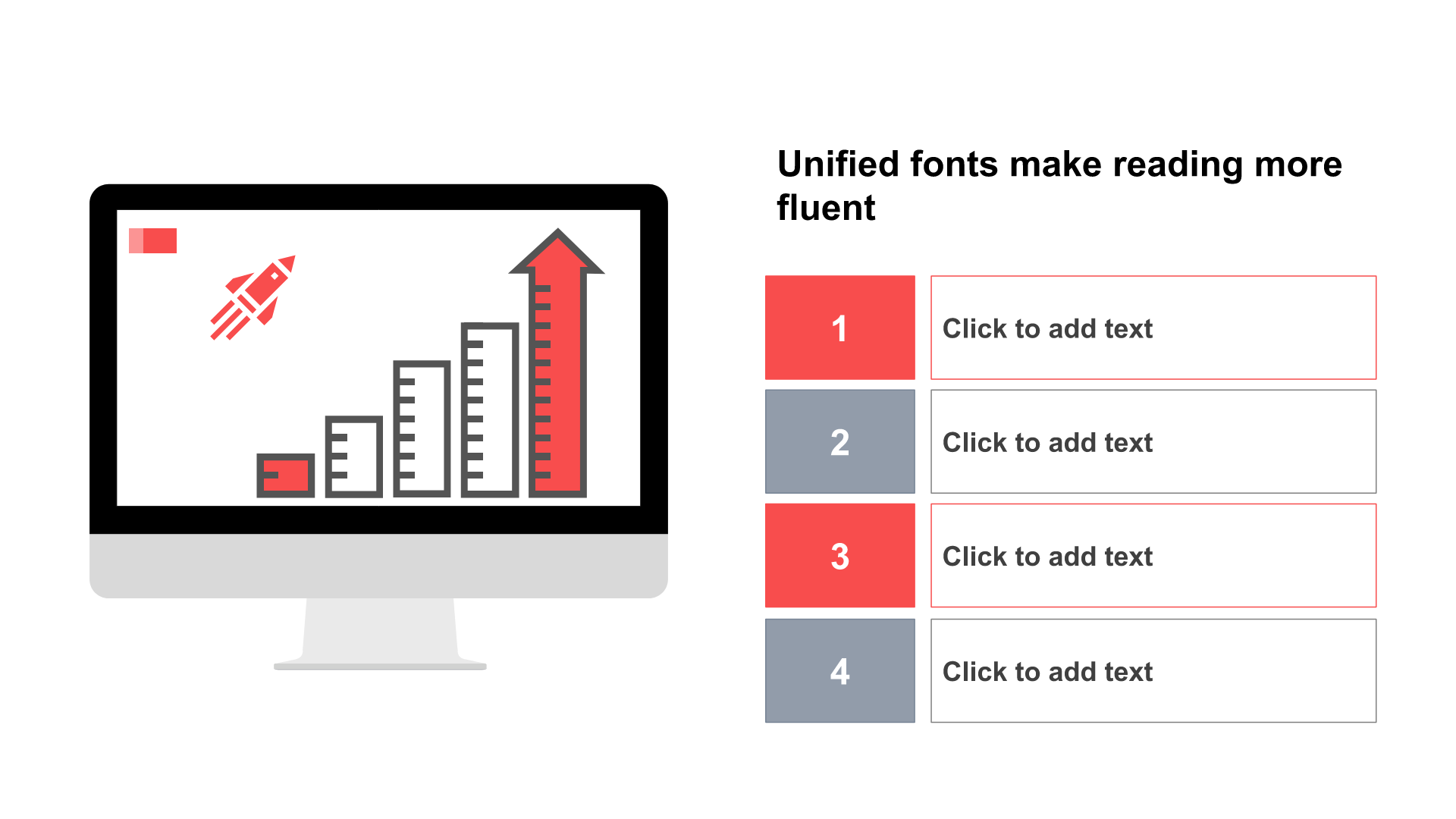 Unified fonts make reading more fluent

1

Click to add text

2

Click to add text

3

Click to add text

4

Click to add text